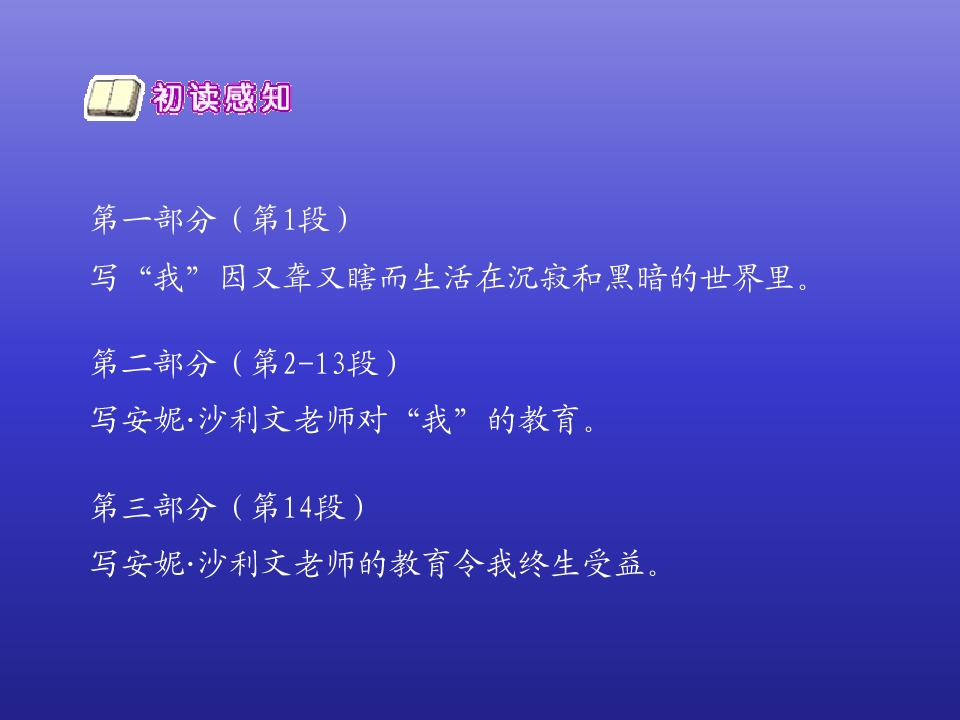 初读感知

第一部分（第1段）
写“我”因又聋又瞎而生活在沉寂和黑暗的世界里。

第二部分（第2-13段）
写安妮·沙利文老师对“我”的教育。

第三部分（第14段）
写安妮·沙利文老师的教育令我终生受益。